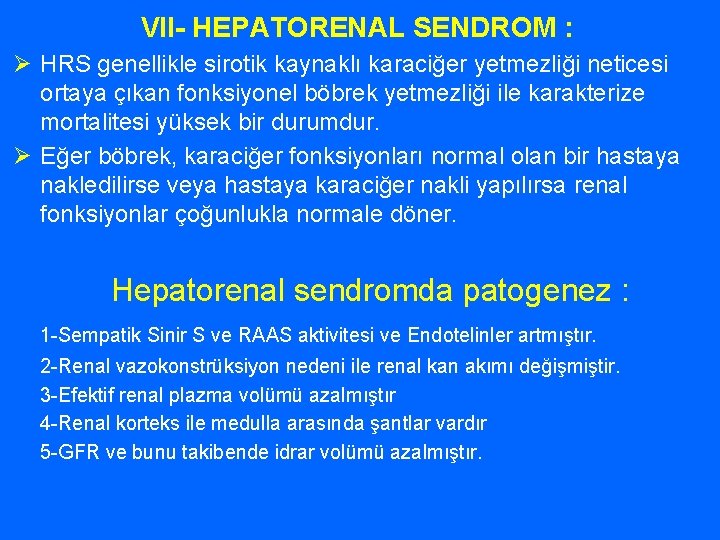 VII- HEPATORENAL SENDROM :

➢ HRS genellikle sirotik kaynaklı karaciğer yetmezliği neticesi ortaya çıkan fonksiyonel böbrek yetmezliği ile karakterize mortalitesi yüksek bir durumdur.

➢ Eğer böbrek, karaciğer fonksiyonları normal olan bir hastaya nakledilirse veya hastaya karaciğer nakli yapılırsa renal fonksiyonlar çoğunlukla normale döner.

Hepatorenal sendromda patogenez :

1-Sempatik Sinir S ve RAAS aktivitesi ve Endotelinler artmıştır.

2-Renal vazokonstrüksiyon nedeni ile renal kan akımı değişmiştir.

3-Efektif renal plazma volümü azalmıştır

4-Renal korteks ile medulla arasında şantlar vardır

5-GFR ve bunu takibende idrar volümü azalmıştır.